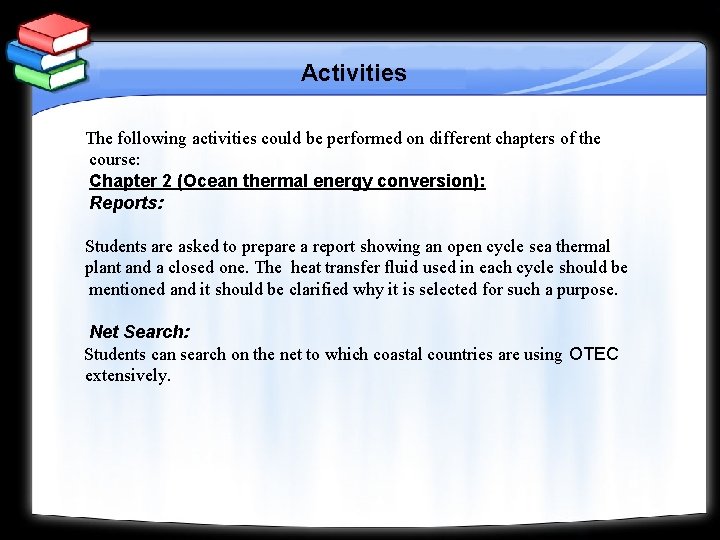 Activities

The following activities could be performed on different chapters of the course:

Chapter 2 (Ocean thermal energy conversion):

Reports:

Students are asked to prepare a report showing an open cycle sea thermal plant and a closed one. The heat transfer fluid used in each cycle should be mentioned and it should be clarified why it is selected for such a purpose.

Net Search:

Students can search on the net to which coastal countries are using OTEC extensively.